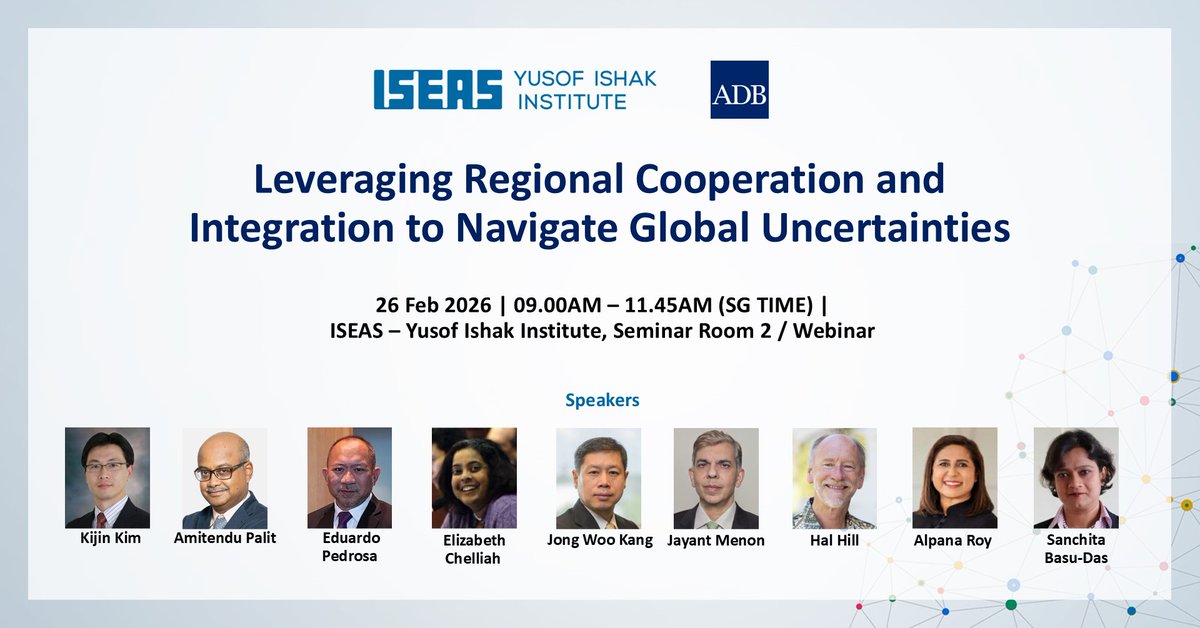 ISEAS YUSOF ISHAK INSTITUTE

ADB

Leveraging Regional Cooperation and Integration to Navigate Global Uncertainties

26 Feb 2026 | 09.00AM – 11.45AM (SG TIME) |
ISEAS – Yusof Ishak Institute, Seminar Room 2 / Webinar

Speakers

Kijin Kim

Amitendu Palit

Eduardo Pedrosa

Elizabeth Chelliah

Jong Woo Kang

Jayant Menon

Hal Hill

Alpana Roy

Sanchita Basu-Das